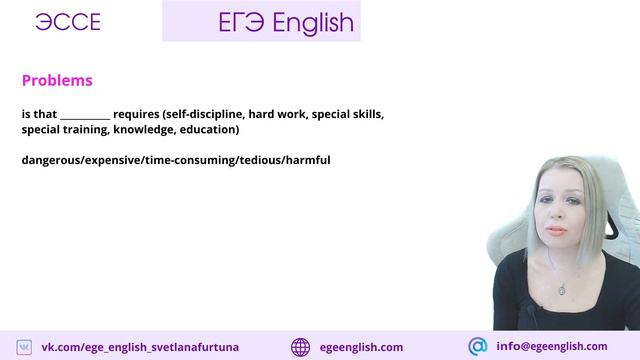 ЭССЕ

ЕГЭ English

Problems

is that __________ requires (self-discipline, hard work, special skills, special training, knowledge, education)

dangerous/expensive/time-consuming/tedious/harmful

vk.com/ege_english_svetlanafurtuna

egeenglish.com

info@egeenglish.com